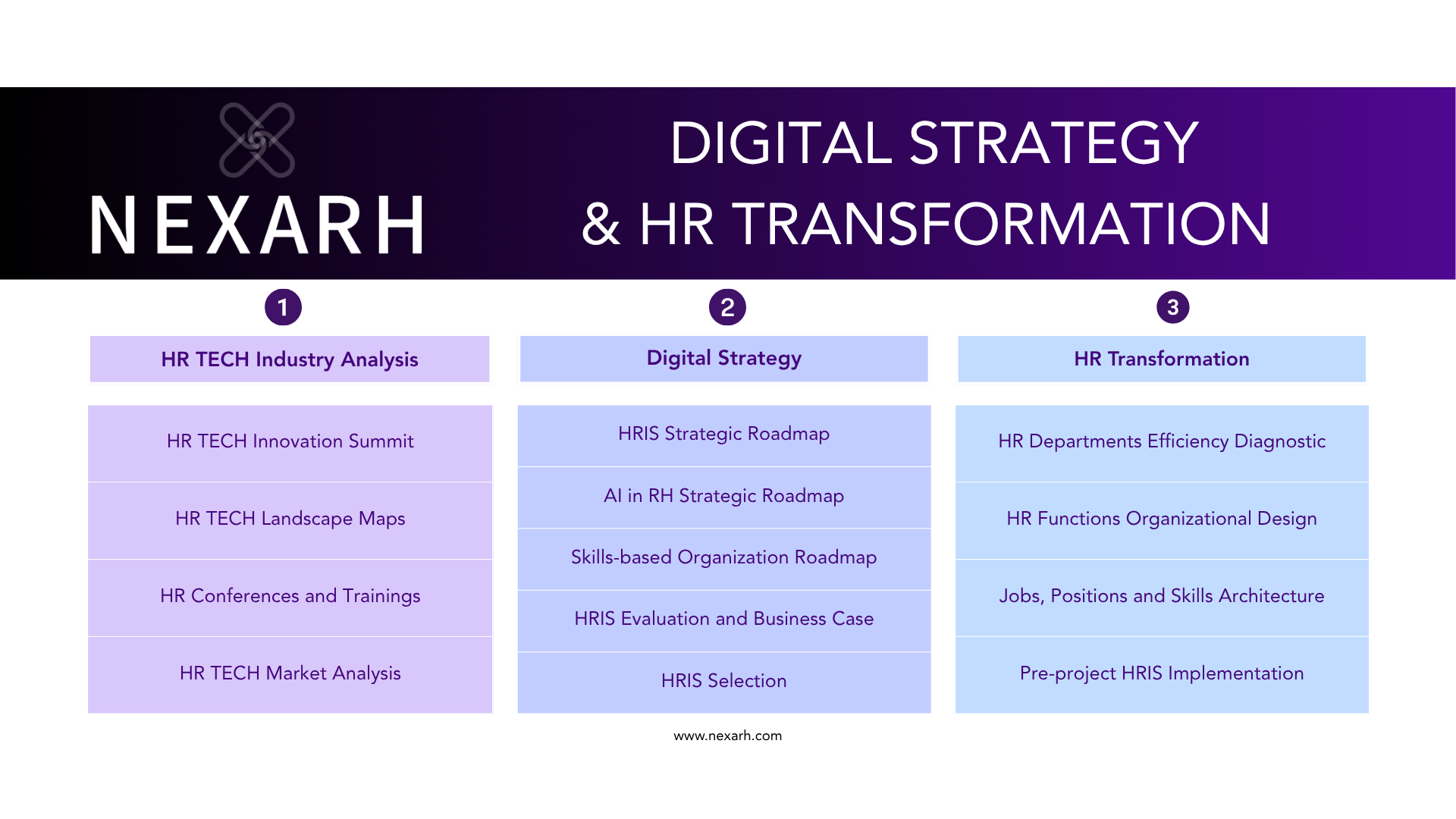 NEXARH

DIGITAL STRATEGY
& HR TRANSFORMATION

1
HR TECH Industry Analysis

HR TECH Innovation Summit

HR TECH Landscape Maps

HR Conferences and Trainings

HR TECH Market Analysis

2
Digital Strategy

HRIS Strategic Roadmap

AI in RH Strategic Roadmap

Skills-based Organization Roadmap

HRIS Evaluation and Business Case

HRIS Selection

3
HR Transformation

HR Departments Efficiency Diagnostic

HR Functions Organizational Design

Jobs, Positions and Skills Architecture

Pre-project HRIS Implementation

www.nexarh.com